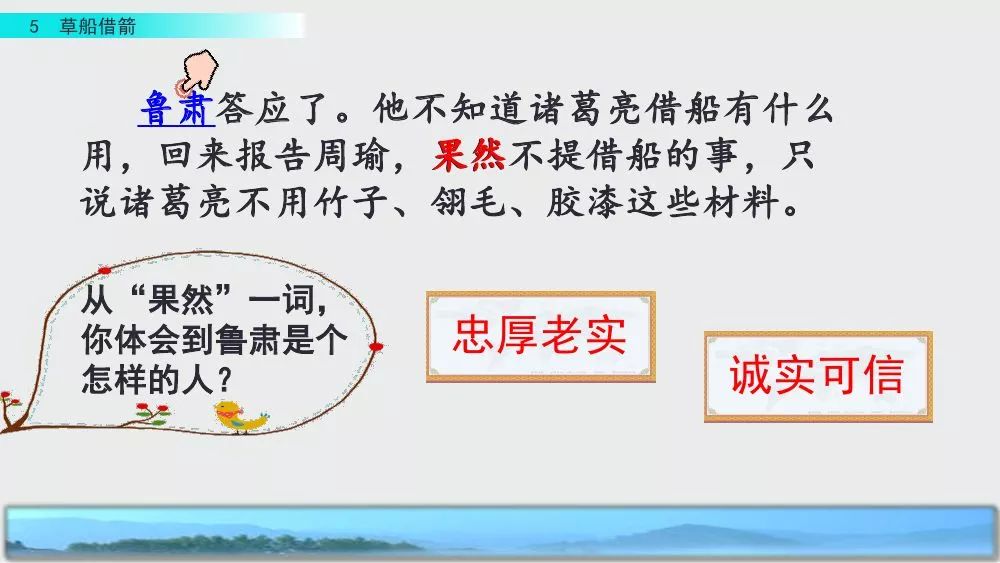 5 草船借箭

鲁肃答应了。他不知道诸葛亮借船有什么用，回来报告周瑜，果然不提借船的事，只说诸葛亮不用竹子、翎毛、胶漆这些材料。

从“果然”一词，你体会到鲁肃是个怎样的人？

忠厚老实

诚实可信